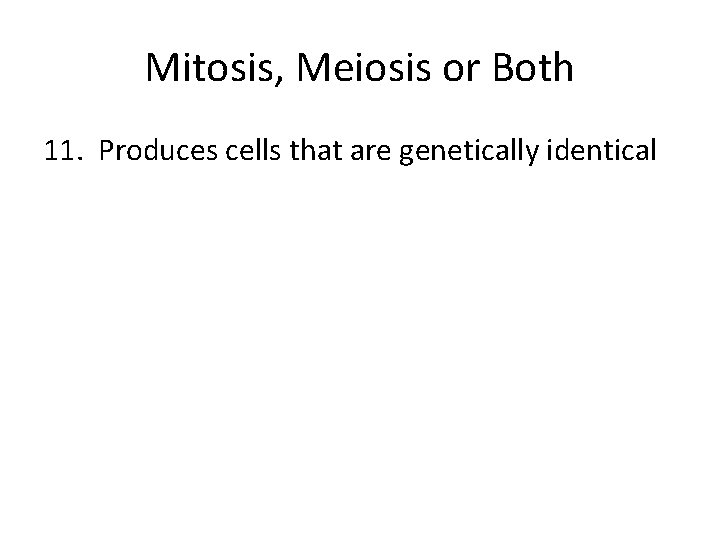 Mitosis, Meiosis or Both

11. Produces cells that are genetically identical